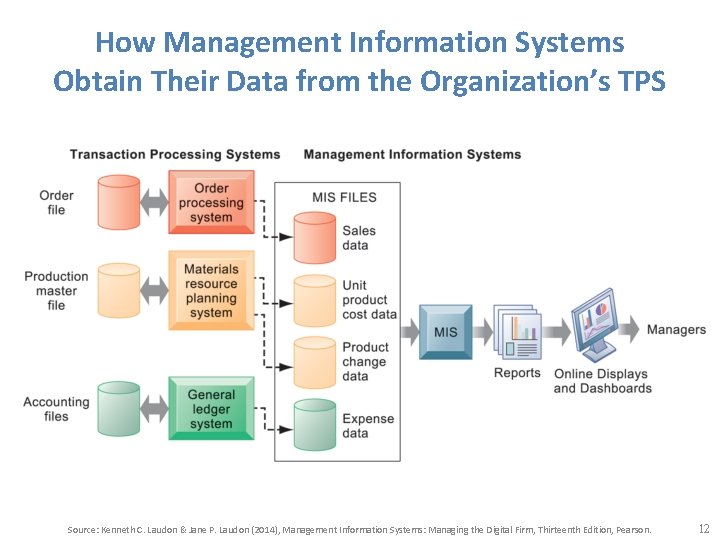 How Management Information Systems Obtain Their Data from the Organization's TPS

Transaction Processing Systems

Management Information Systems

Order file

Order processing system

Production master file

Materials resource planning system

Accounting files

General ledger system

MIS FILES

Sales data

Unit product cost data

Product change data

Expense data

MIS

Reports

Online Displays and Dashboards

Managers

Source: Kenneth C. Laudon & Jane P. Laudon (2014), Management Information Systems: Managing the Digital Firm, Thirteenth Edition, Pearson.

12